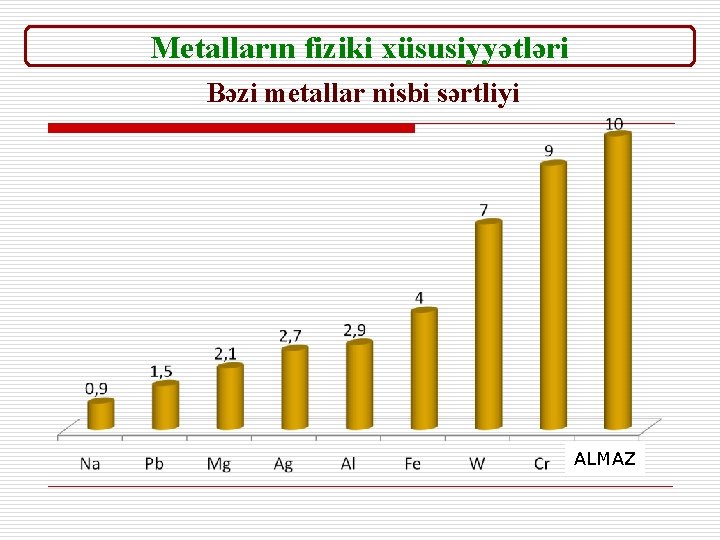 Metalların fiziki xüsusiyyətləri

Bəzi metallar nisbi sərtliyi

0,9
1,5
2,1
2,7
2,9
4
7
9
10

Na
Pb
Mg
Ag
Al
Fe
W
Cr
ALMAZ